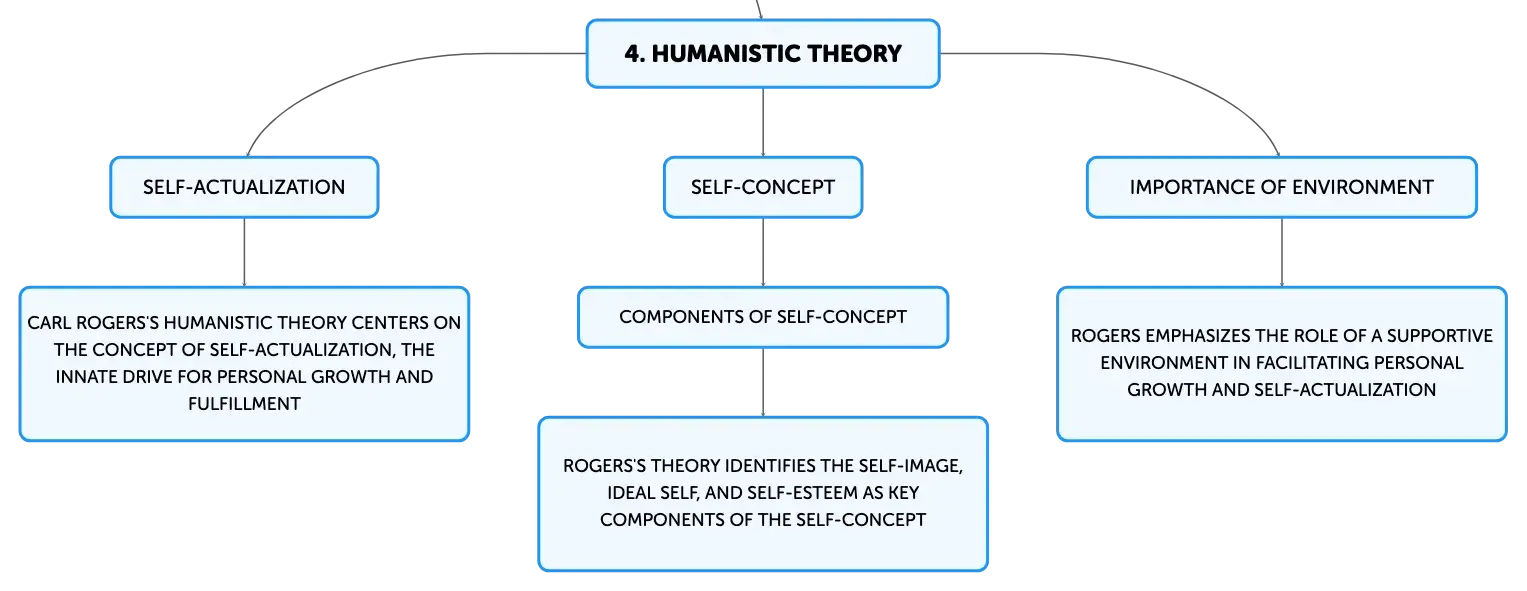 4. HUMANISTIC THEORY

SELF-ACTUALIZATION

CARL ROGERS'S HUMANISTIC THEORY CENTERS ON THE CONCEPT OF SELF-ACTUALIZATION, THE INNATE DRIVE FOR PERSONAL GROWTH AND FULFILLMENT

SELF-CONCEPT

COMPONENTS OF SELF-CONCEPT

ROGERS'S THEORY IDENTIFIES THE SELF-IMAGE, IDEAL SELF, AND SELF-ESTEEM AS KEY COMPONENTS OF THE SELF-CONCEPT

IMPORTANCE OF ENVIRONMENT

ROGERS EMPHASIZES THE ROLE OF A SUPPORTIVE ENVIRONMENT IN FACILITATING PERSONAL GROWTH AND SELF-ACTUALIZATION